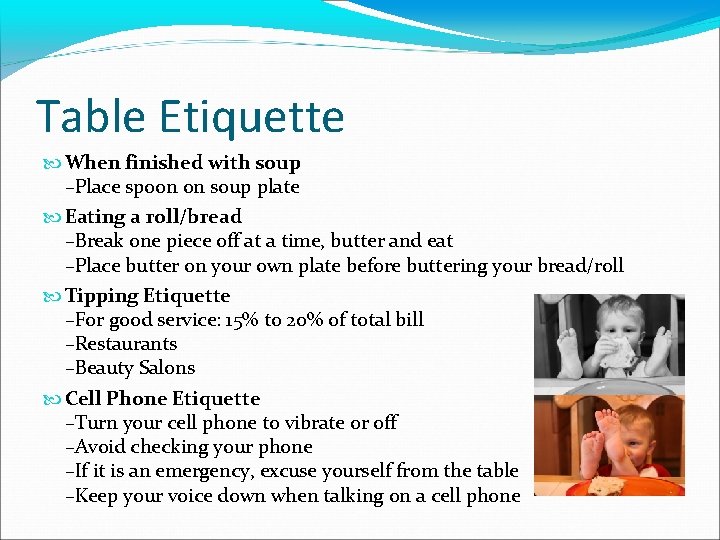 Table Etiquette

When finished with soup
–Place spoon on soup plate

Eating a roll/bread
–Break one piece off at a time, butter and eat
–Place butter on your own plate before buttering your bread/roll

Tipping Etiquette
–For good service: 15% to 20% of total bill
–Restaurants
–Beauty Salons

Cell Phone Etiquette
–Turn your cell phone to vibrate or off
–Avoid checking your phone
–If it is an emergency, excuse yourself from the table
–Keep your voice down when talking on a cell phone